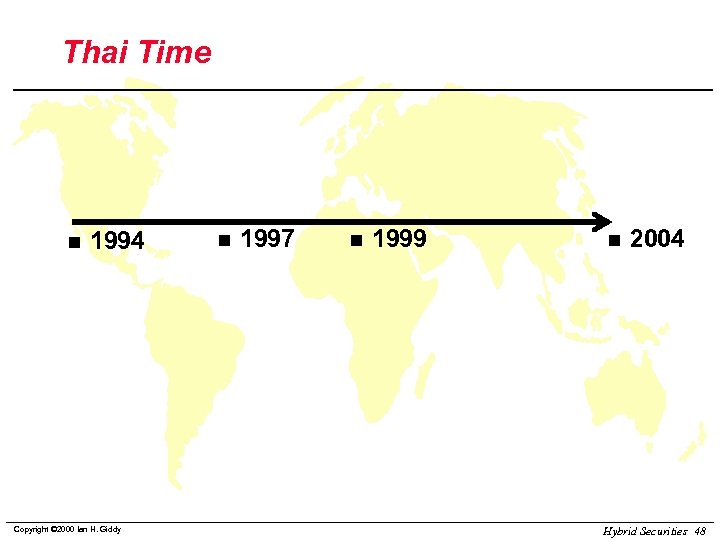 Thai Time

■ 1994 ■ 1997 ■ 1999 ■ 2004

Copyright ©2000 Ian H. Giddy

Hybrid Securities 48